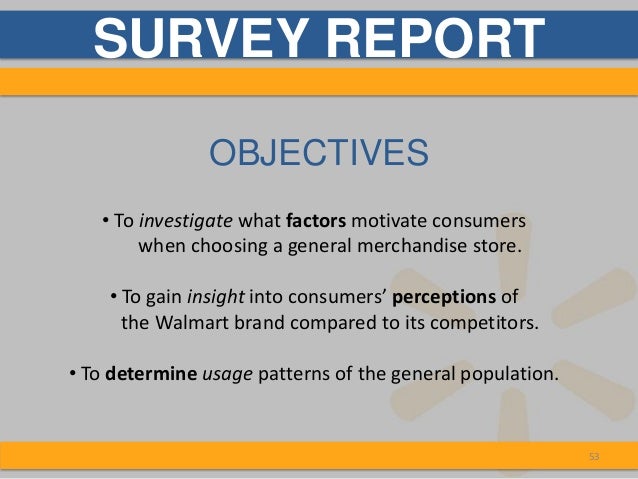 SURVEY REPORT

OBJECTIVES

• To investigate what factors motivate consumers when choosing a general merchandise store.

• To gain insight into consumers' perceptions of the Walmart brand compared to its competitors.

• To determine usage patterns of the general population.

53